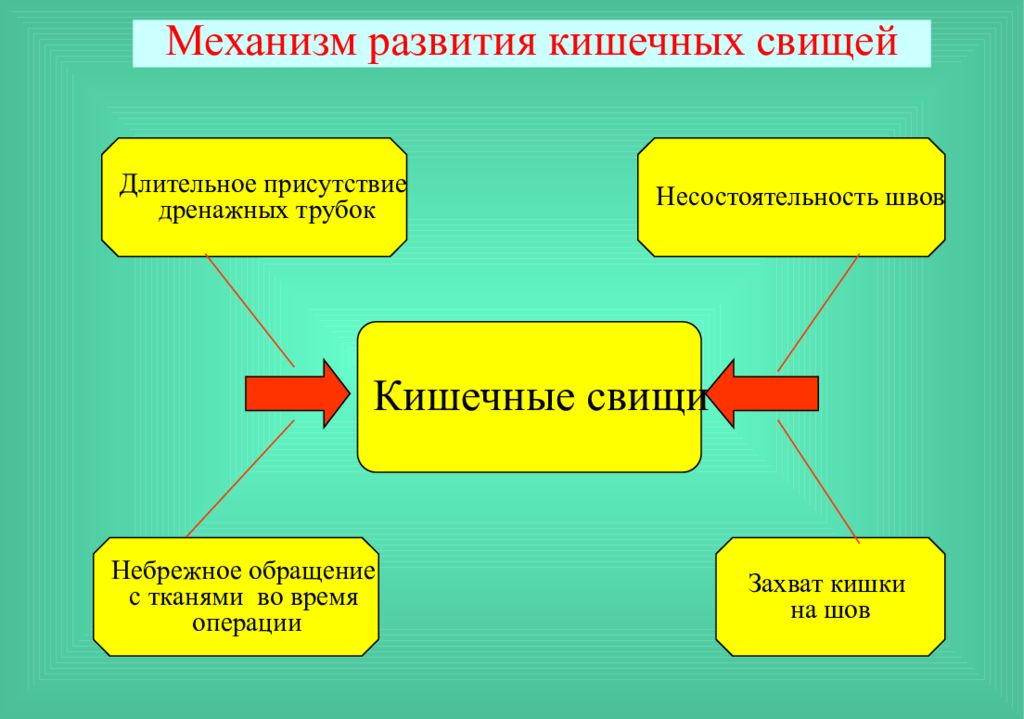 Механизм развития кишечных свищей

Длительное присутствие дренажных трубок

Несостоятельность швов

Кишечные свищи

Небрежное обращение с тканями во время операции

Захват кишки на шов